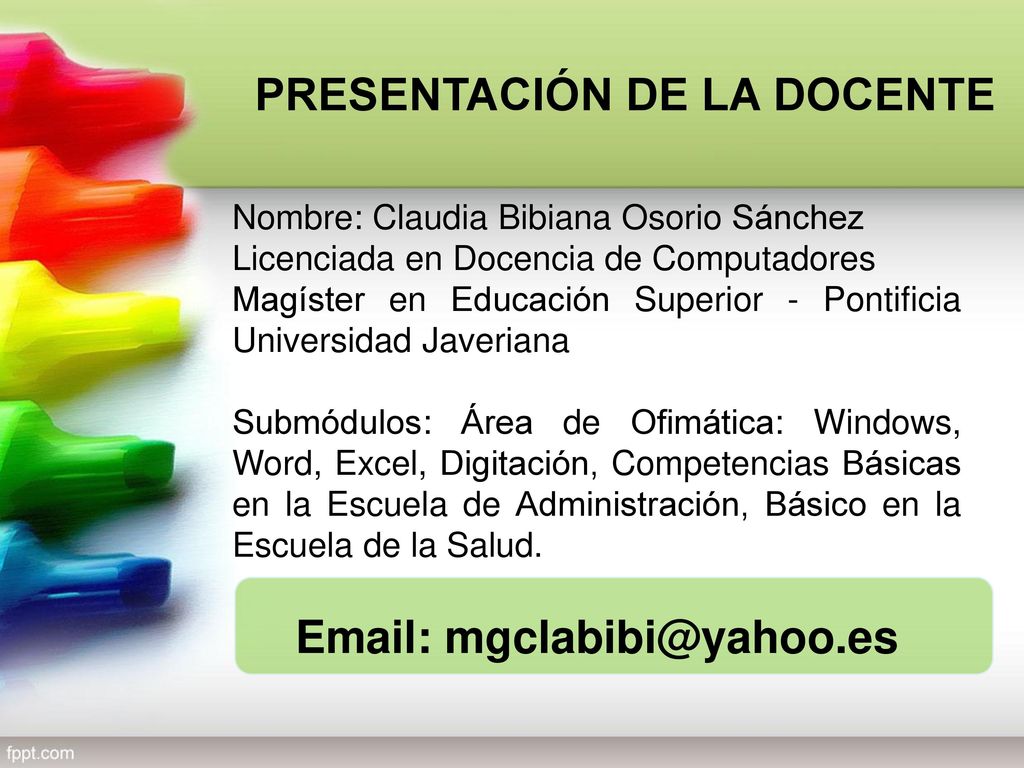 PRESENTACIÓN DE LA DOCENTE

Nombre: Claudia Bibiana Osorio Sánchez
Licenciada en Docencia de Computadores
Magíster en Educación Superior - Pontificia Universidad Javeriana

Submódulos: Área de Ofimática: Windows, Word, Excel, Digitación, Competencias Básicas en la Escuela de Administración, Básico en la Escuela de la Salud.

Email: mgclabibi@yahoo.es

fppt.com